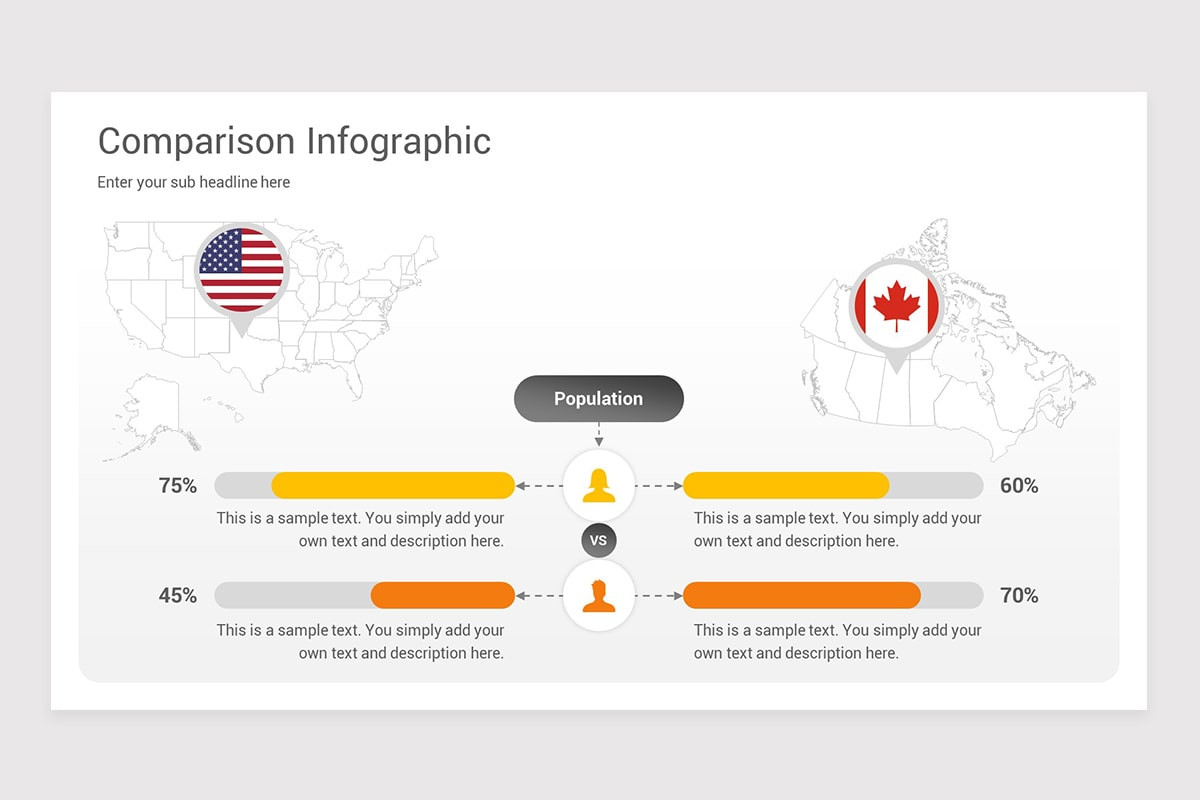 Comparison Infographic

Enter your sub headline here

Population

75%

This is a sample text. You simply add your own text and description here.

60%

This is a sample text. You simply add your own text and description here.

VS

45%

This is a sample text. You simply add your own text and description here.

70%

This is a sample text. You simply add your own text and description here.